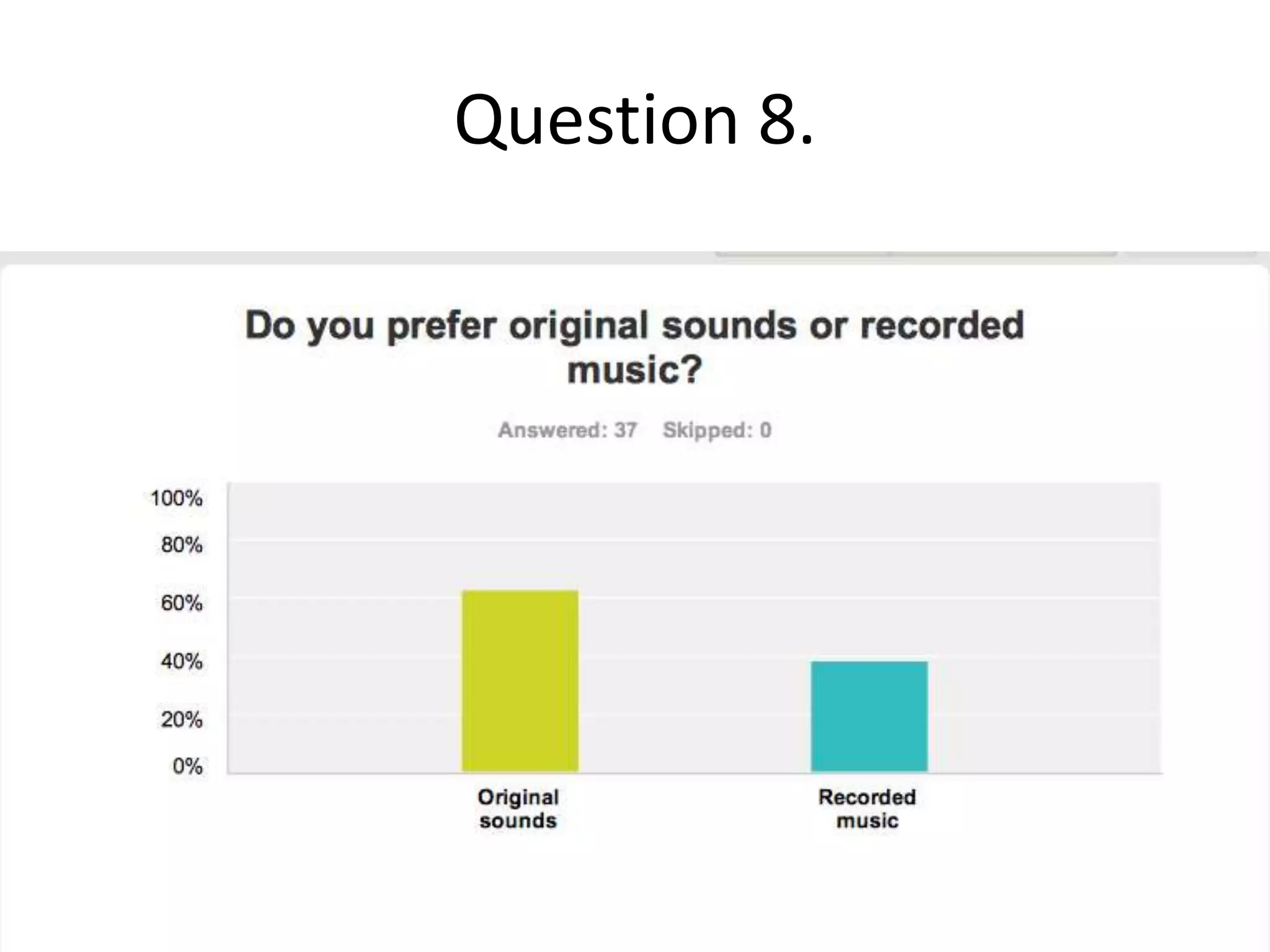 Question 8.

Do you prefer original sounds or recorded music?

Answered: 37 Skipped: 0

100%
80%
60%
40%
20%
0%

Original sounds

Recorded music